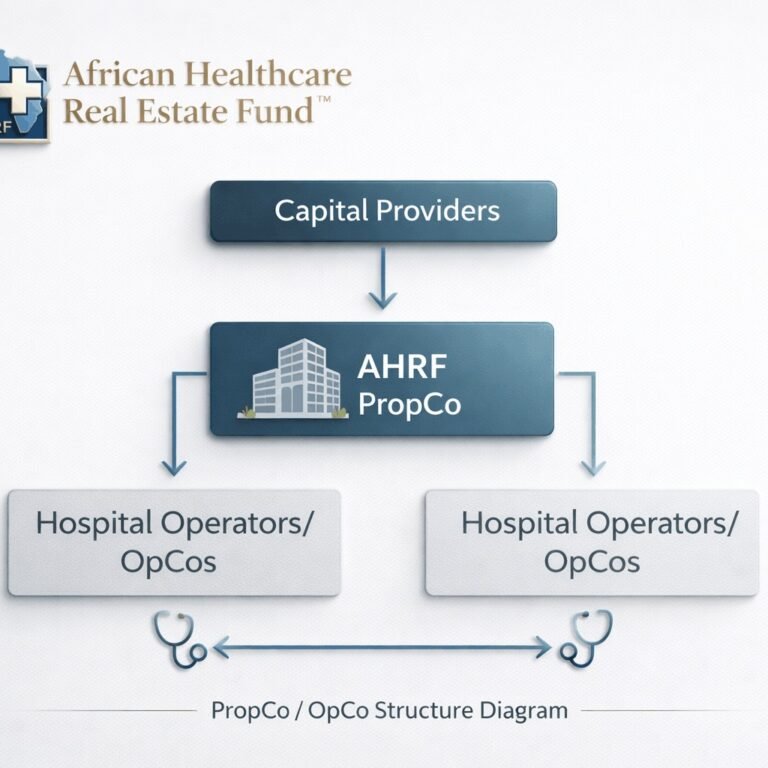 RF

African Healthcare Real Estate Fund™

Capital Providers

AHRF PropCo

Hospital Operators/ OpCos

Hospital Operators/ OpCos

PropCo / OpCo Structure Diagram